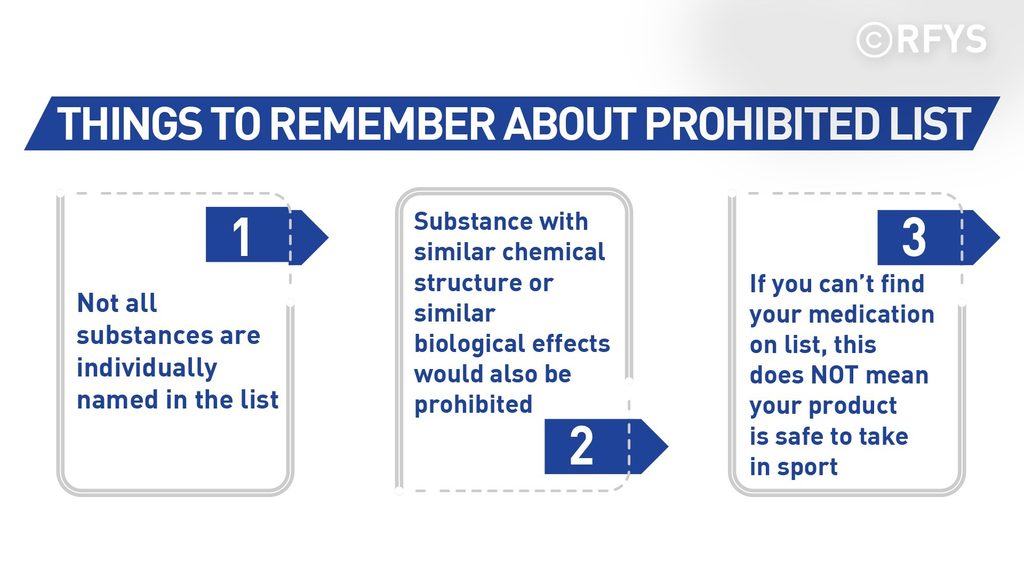 ©RFYS

THINGS TO REMEMBER ABOUT PROHIBITED LIST

1

Not all substances are individually named in the list

Substance with similar chemical structure or similar biological effects would also be prohibited

2

3

If you can't find your medication on list, this does NOT mean your product is safe to take in sport